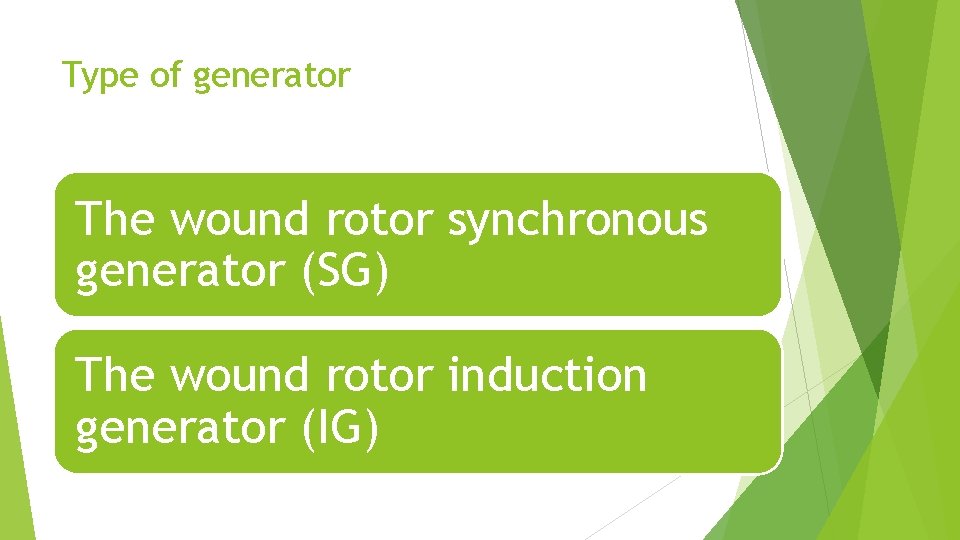 Type of generator

The wound rotor synchronous generator (SG)

The wound rotor induction generator (IG)